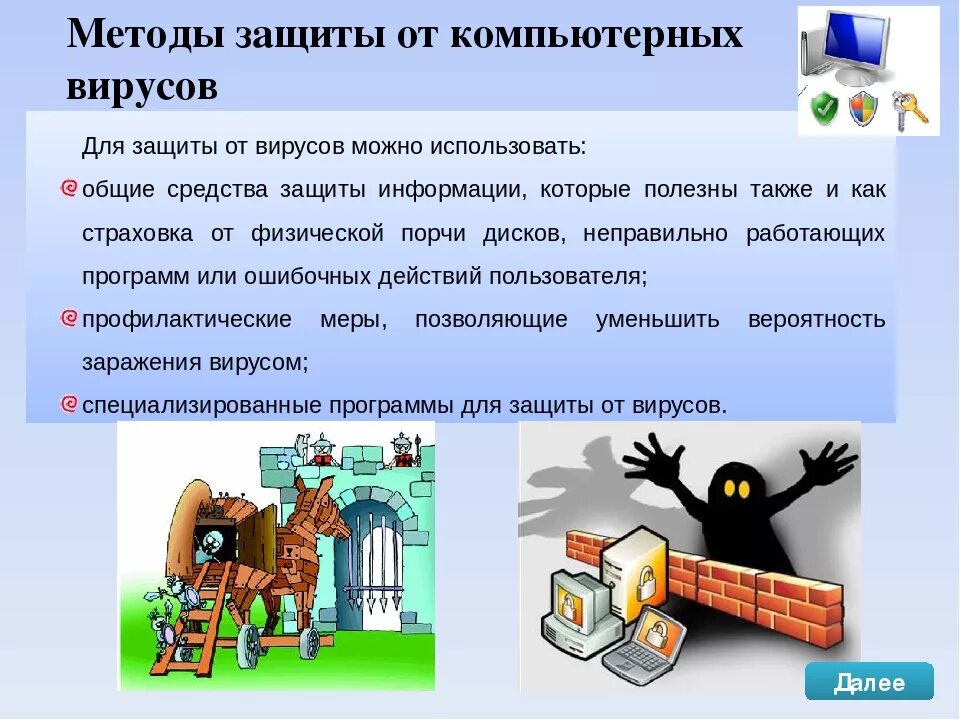 Методы защиты от компьютерных вирусов

Для защиты от вирусов можно использовать:

общие средства защиты информации, которые полезны также и как страховка от физической порчи дисков, неправильно работающих программ или ошибочных действий пользователя;

профилактические меры, позволяющие уменьшить вероятность заражения вирусом;

специализированные программы для защиты от вирусов.

Далее